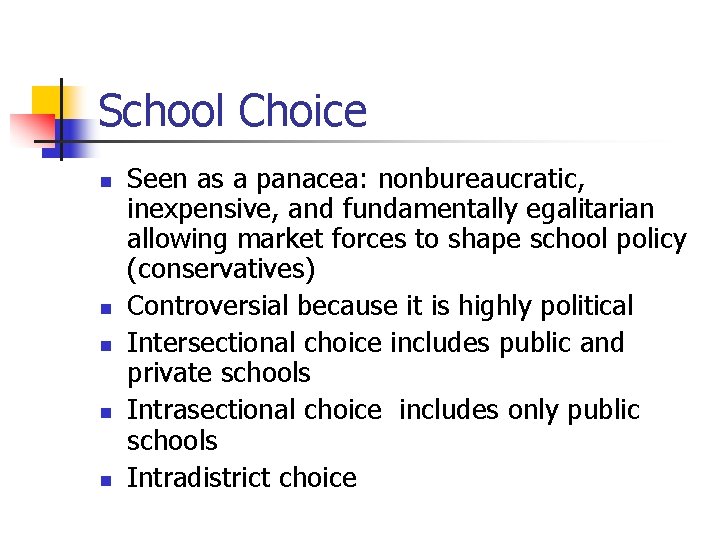 School Choice

- Seen as a panacea: nonbureaucratic, inexpensive, and fundamentally egalitarian allowing market forces to shape school policy (conservatives)
- Controversial because it is highly political
- Intersectional choice includes public and private schools
- Intrasectional choice includes only public schools
- Intradistrict choice